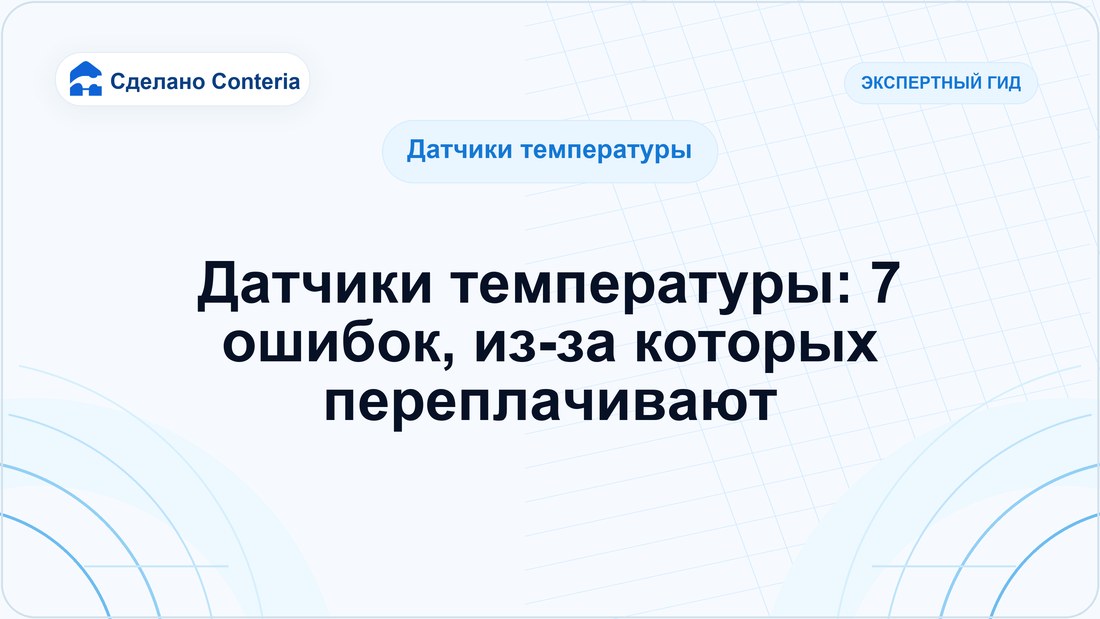 Сделано Conteria

ЭКСПЕРТНЫЙ ГИД

Датчики температуры

Датчики температуры: 7 ошибок, из-за которых переплачивают